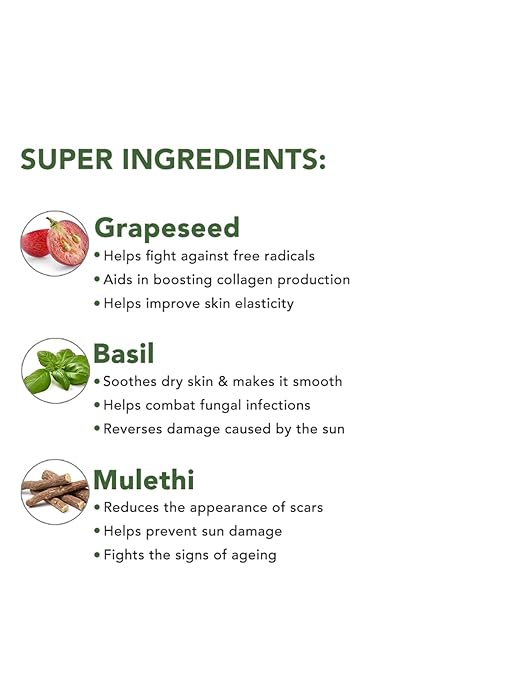 SUPER INGREDIENTS:

Grapeseed
• Helps fight against free radicals
• Aids in boosting collagen production
• Helps improve skin elasticity

Basil
• Soothes dry skin & makes it smooth
• Helps combat fungal infections
• Reverses damage caused by the sun

Mulethi
• Reduces the appearance of scars
• Helps prevent sun damage
• Fights the signs of ageing